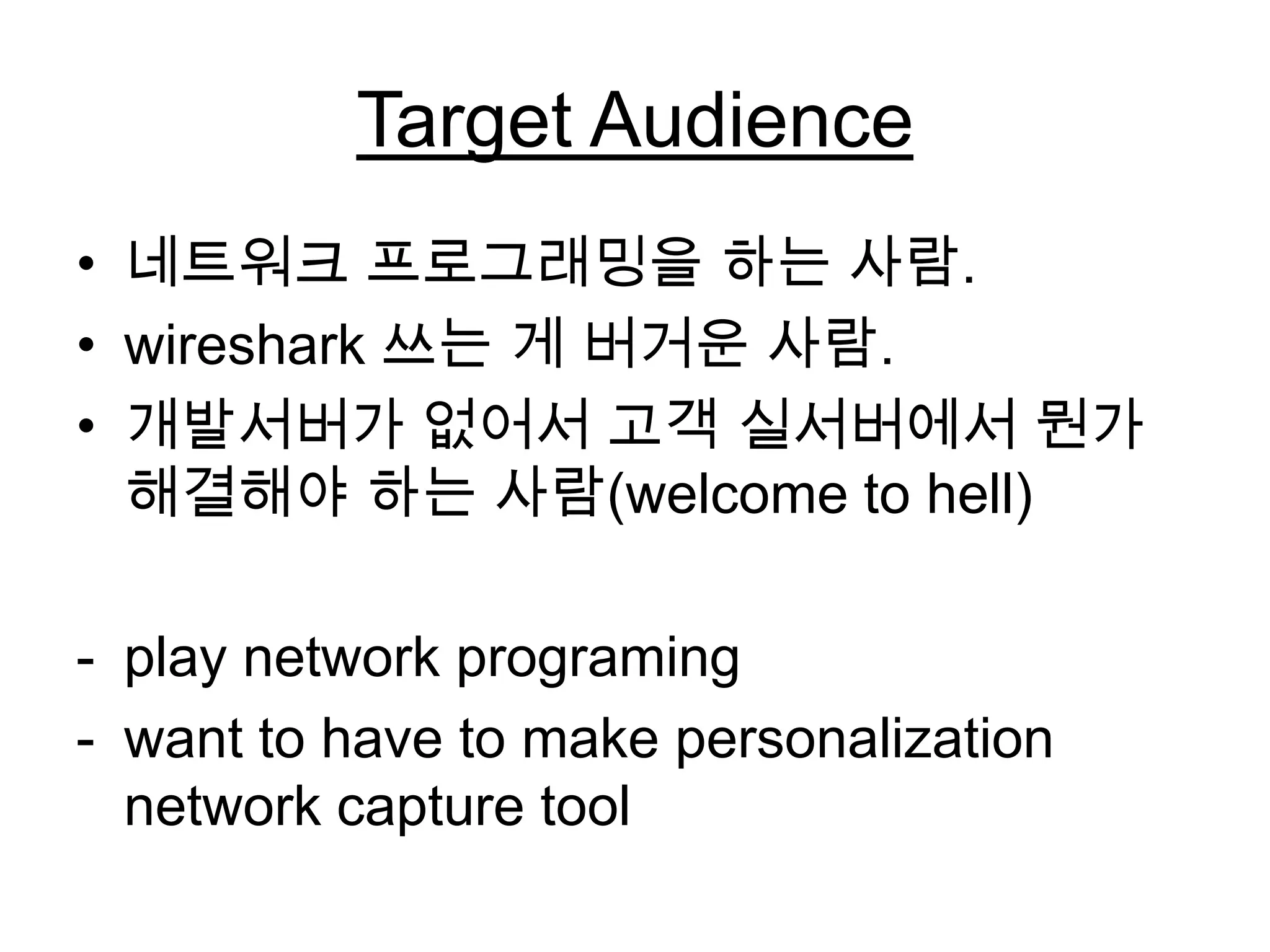 Target Audience

• 네트워크 프로그래밍을 하는 사람.
• wireshark 쓰는 게 버거운 사람.
• 개발서버가 없어서 고객 실서버에서 뭔가 해결해야 하는 사람(welcome to hell)

- play network programing
- want to have to make personalization network capture tool